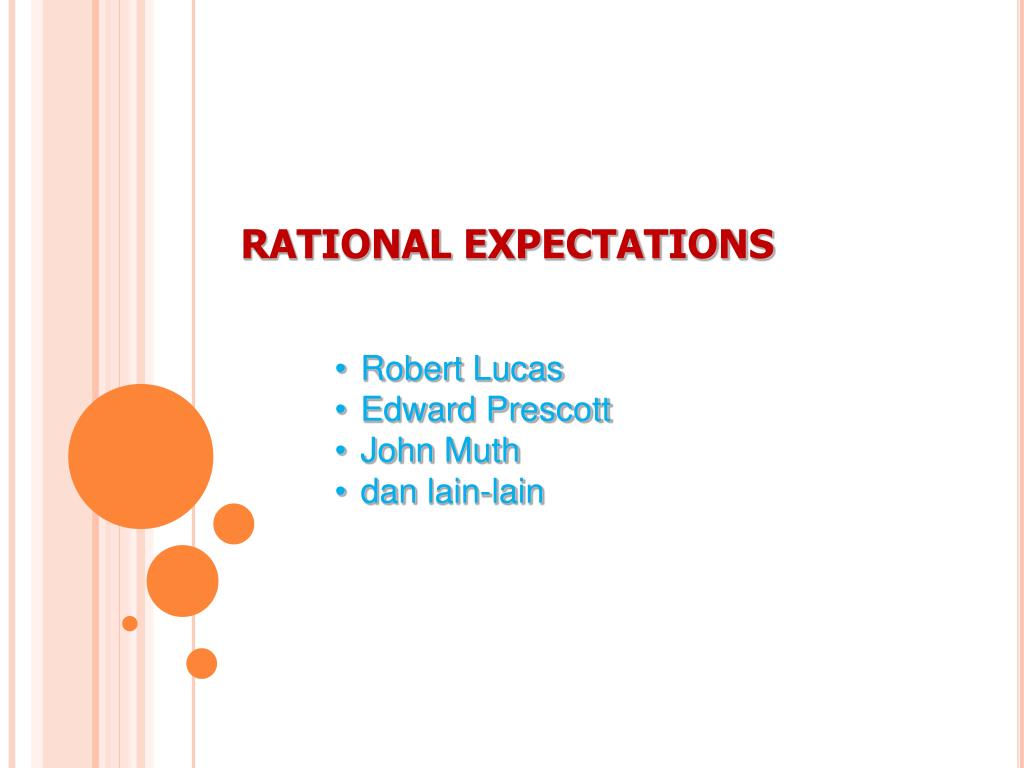 RATIONAL EXPECTATIONS

• Robert Lucas
• Edward Prescott
• John Muth
• dan lain-lain